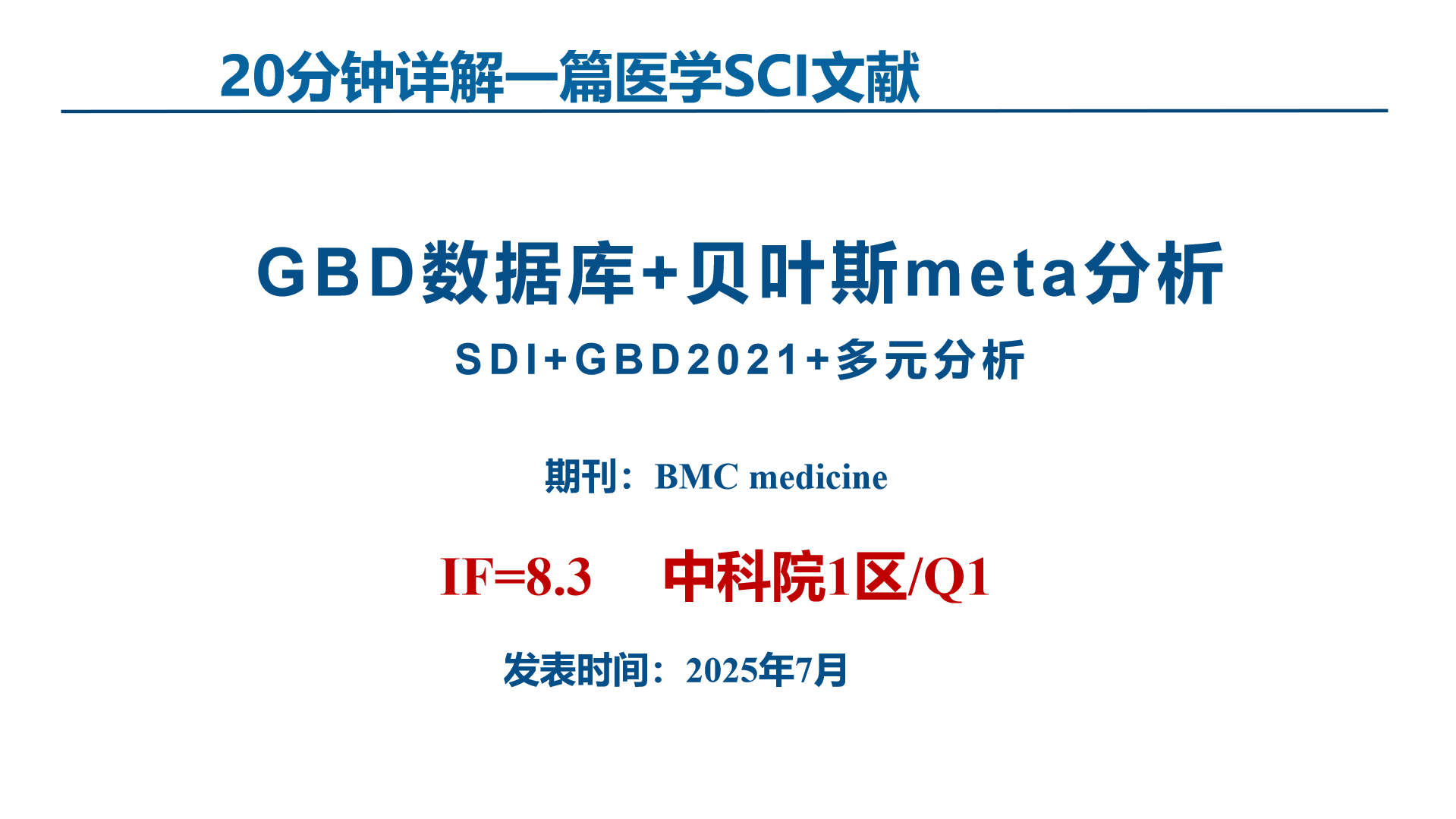 20分钟详解一篇医学SCI文献

GBD数据库+贝叶斯meta分析

SDI+GBD2021+多元分析

期刊：BMC medicine

IF=8.3 中科院1区/Q1

发表时间：2025年7月